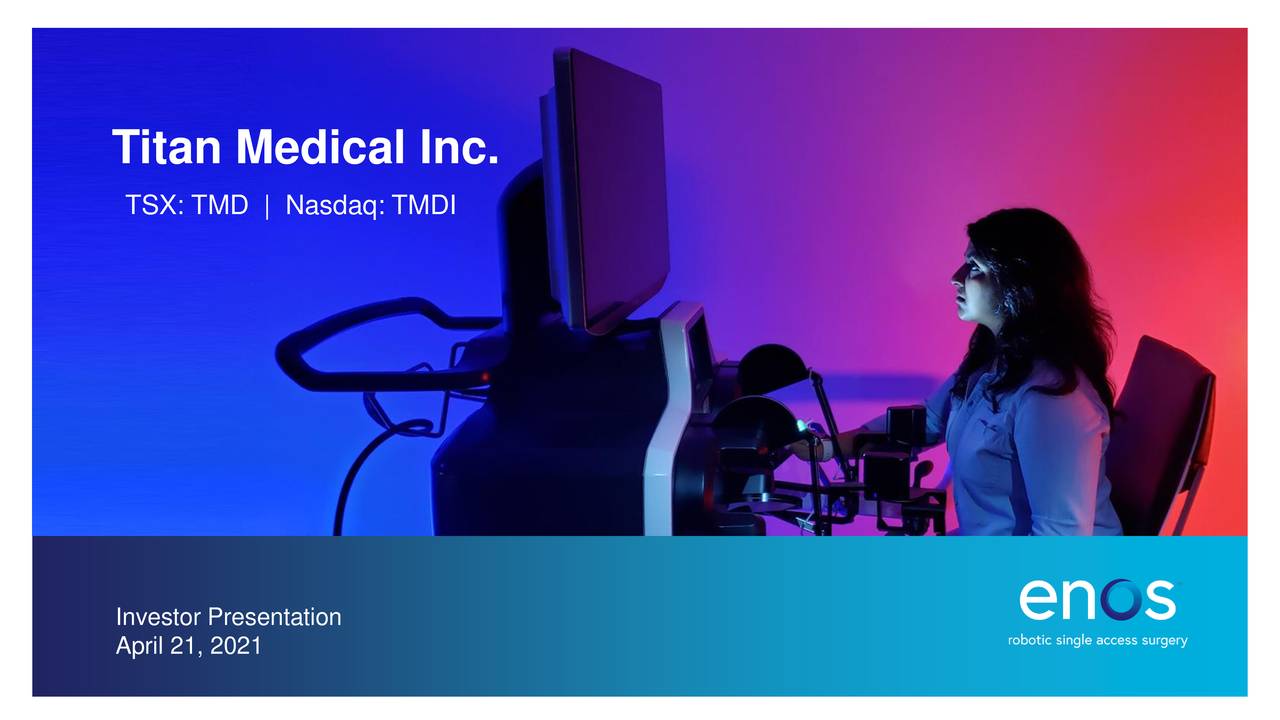 Titan Medical Inc.

TSX: TMD | Nasdaq: TMDI

Investor Presentation
April 21, 2021

enos
robotic single access surgery